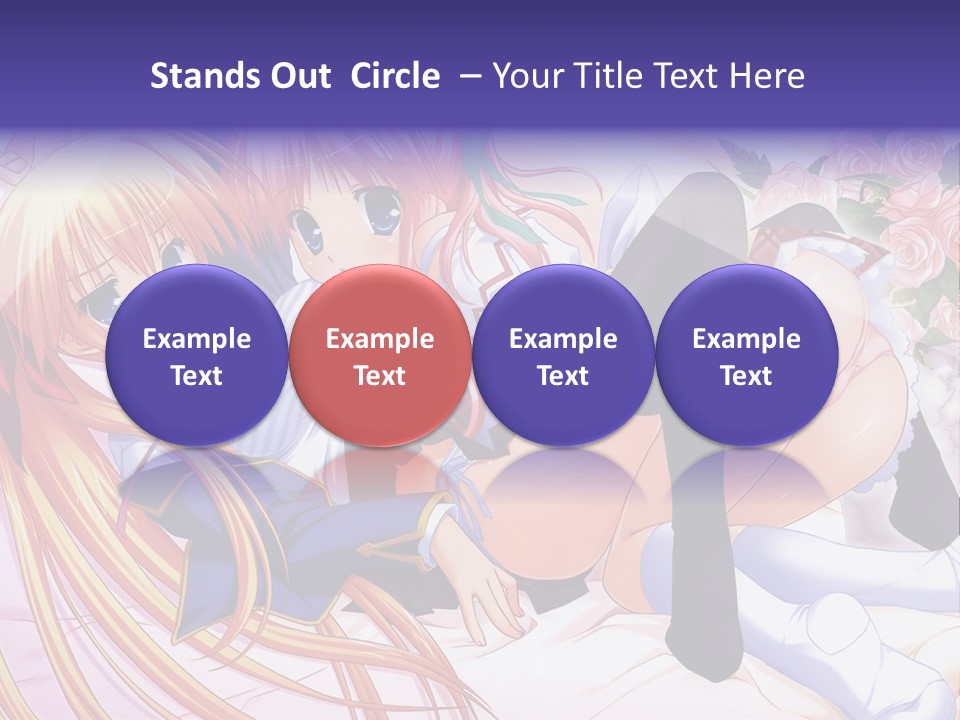 Stands Out Circle – Your Title Text Here

Example Text

Example Text

Example Text

Example Text